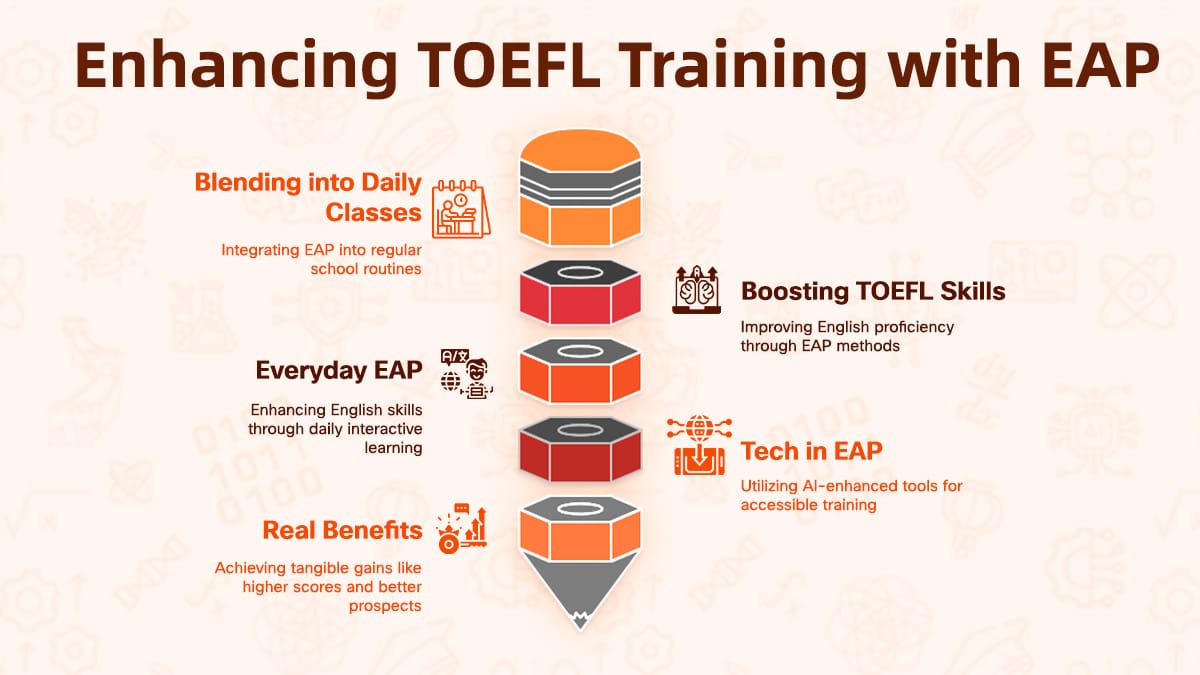 Enhancing TOEFL Training with EAP

Blending into Daily Classes

Integrating EAP into regular school routines

Boosting TOEFL Skills

Improving English proficiency through EAP methods

Everyday EAP

Enhancing English skills through daily interactive learning

Tech in EAP

Utilizing AI-enhanced tools for accessible training

Real Benefits

Achieving tangible gains like higher scores and better prospects